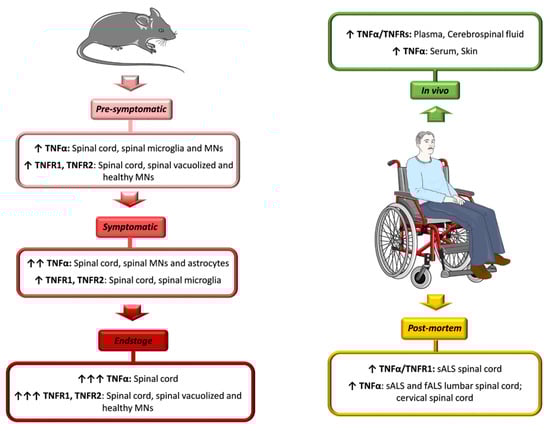 Pre-symptomatic

↑ TNFα: Spinal cord, spinal microglia and MNs
↑ TNFR1, TNFR2: Spinal cord, spinal vacuolized and healthy MNs

Symptomatic

↑↑ TNFα: Spinal cord, spinal MNs and astrocytes
↑ TNFR1, TNFR2: Spinal cord, spinal microglia

Endstage

↑↑↑ TNFα: Spinal cord
↑↑↑ TNFR1, TNFR2: Spinal cord, spinal vacuolized and healthy MNs

↑ TNFα/TNFRs: Plasma, Cerebrospinal fluid
↑ TNFα: Serum, Skin

In vivo

Post-mortem

↑ TNFα/TNFR1: sALS spinal cord
↑ TNFα: sALS and fALS lumbar spinal cord; cervical spinal cord